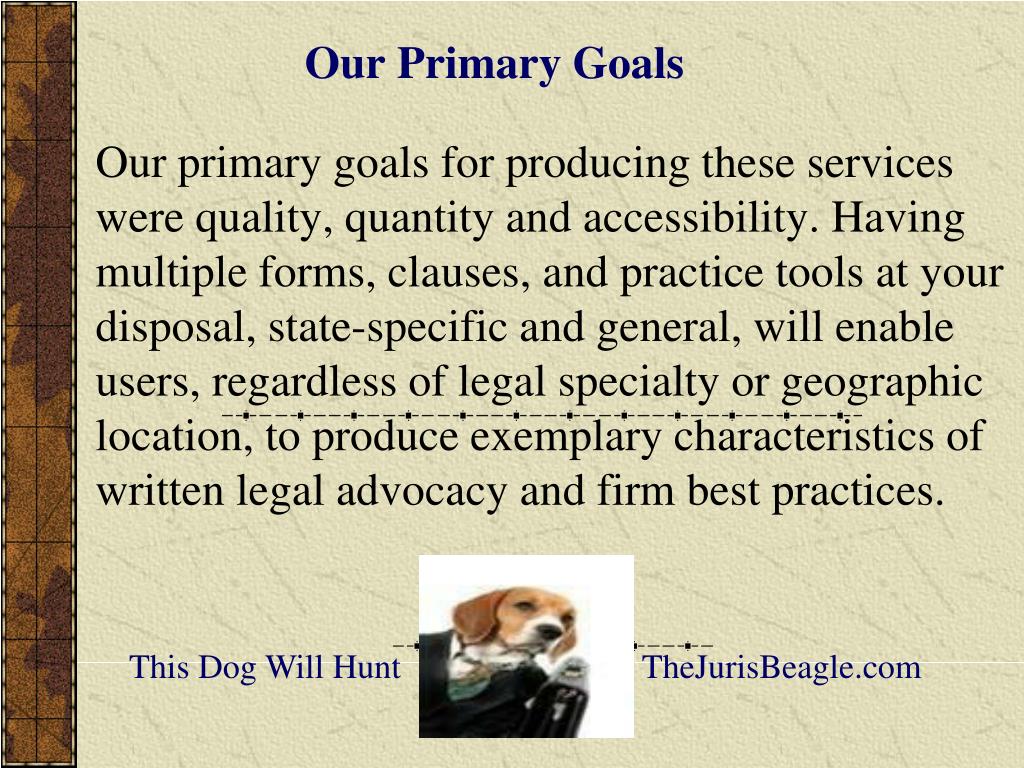 Our Primary Goals

Our primary goals for producing these services were quality, quantity and accessibility. Having multiple forms, clauses, and practice tools at your disposal, state-specific and general, will enable users, regardless of legal specialty or geographic location, to produce exemplary characteristics of written legal advocacy and firm best practices.

This Dog Will Hunt

TheJurisBeagle.com